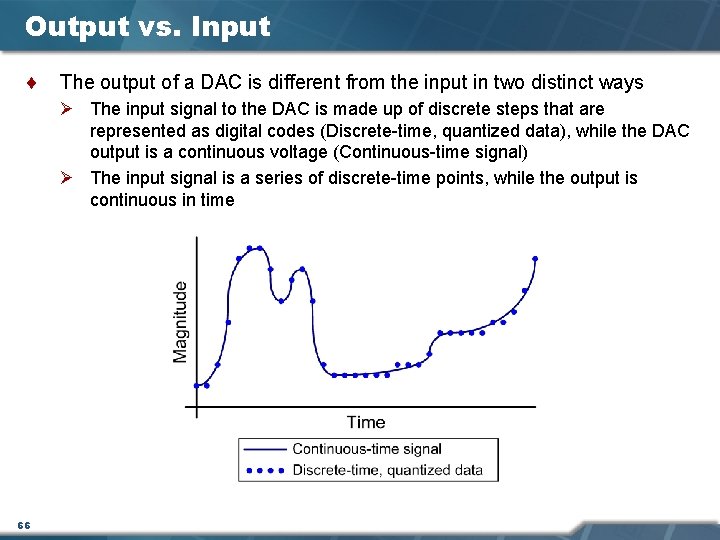 Output vs. Input

♦ The output of a DAC is different from the input in two distinct ways

➢ The input signal to the DAC is made up of discrete steps that are represented as digital codes (Discrete-time, quantized data), while the DAC output is a continuous voltage (Continuous-time signal)

➢ The input signal is a series of discrete-time points, while the output is continuous in time

Magnitude

Time

Continuous-time signal

Discrete-time, quantized data

66